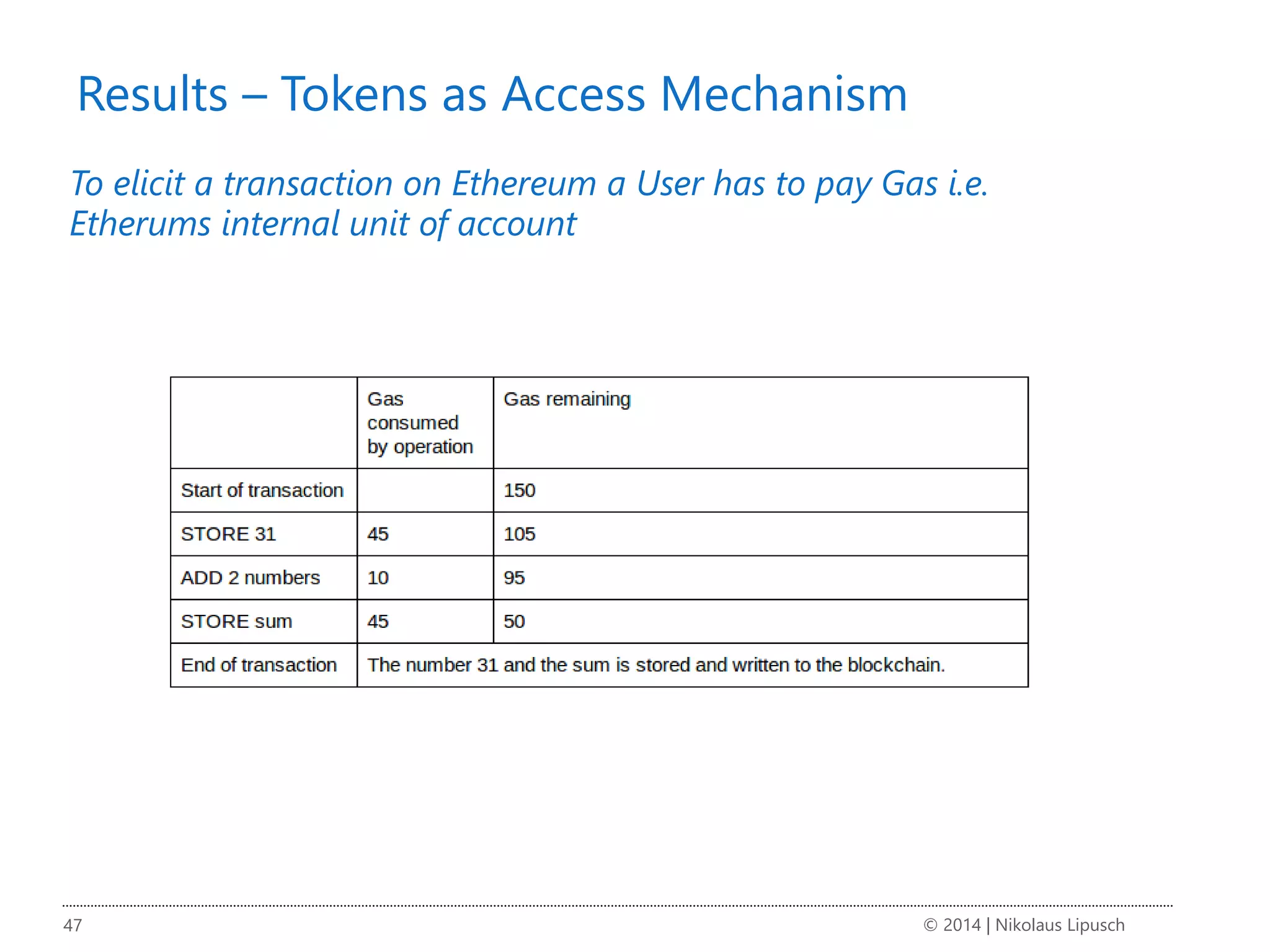 Results – Tokens as Access Mechanism

To elicit a transaction on Ethereum a User has to pay Gas i.e. Etherums internal unit of account

| | Gas consumed by operation | Gas remaining |
|---|---|---|
| Start of transaction | | 150 |
| STORE 31 | 45 | 105 |
| ADD 2 numbers | 10 | 95 |
| STORE sum | 45 | 50 |
| End of transaction | The number 31 and the sum is stored and written to the blockchain. | |

47

© 2014 | Nikolaus Lipusch